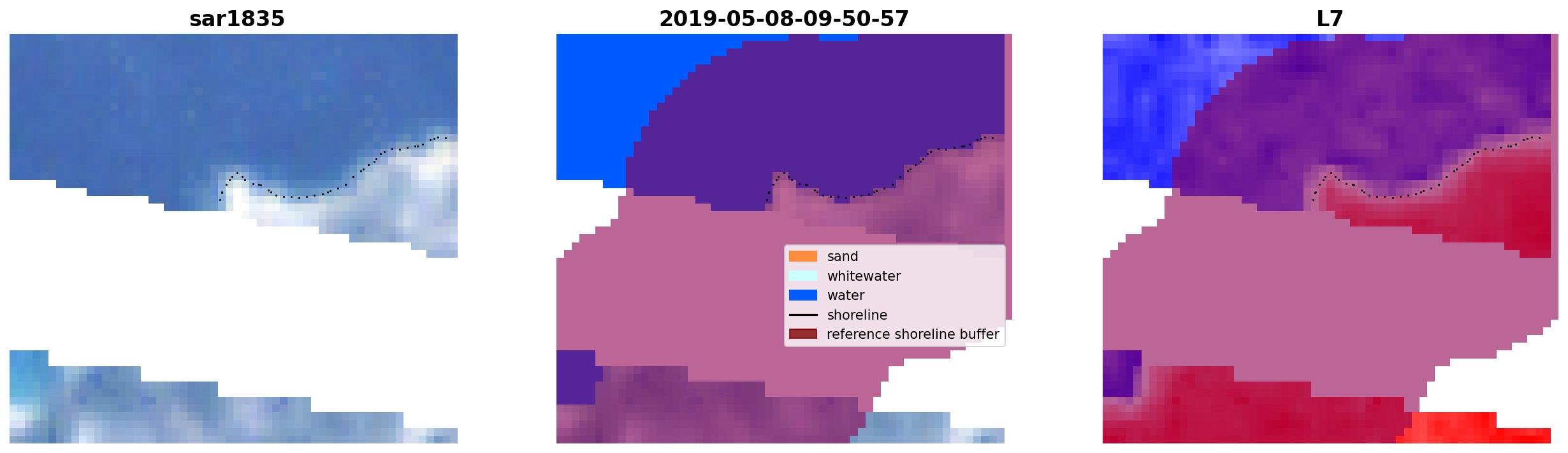 sar1835

2019-05-08-09-50-57

sand
whitewater
water
shoreline
reference shoreline buffer

L7